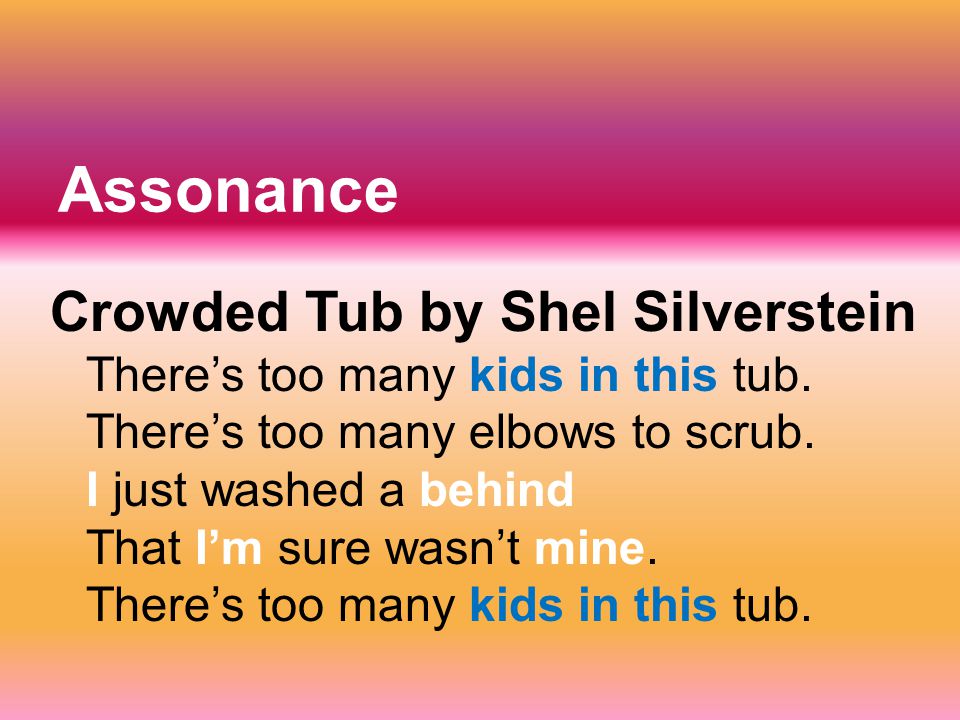 Assonance

Crowded Tub by Shel Silverstein

There’s too many kids in this tub.
There’s too many elbows to scrub.
I just washed a behind
That I’m sure wasn’t mine.
There’s too many kids in this tub.